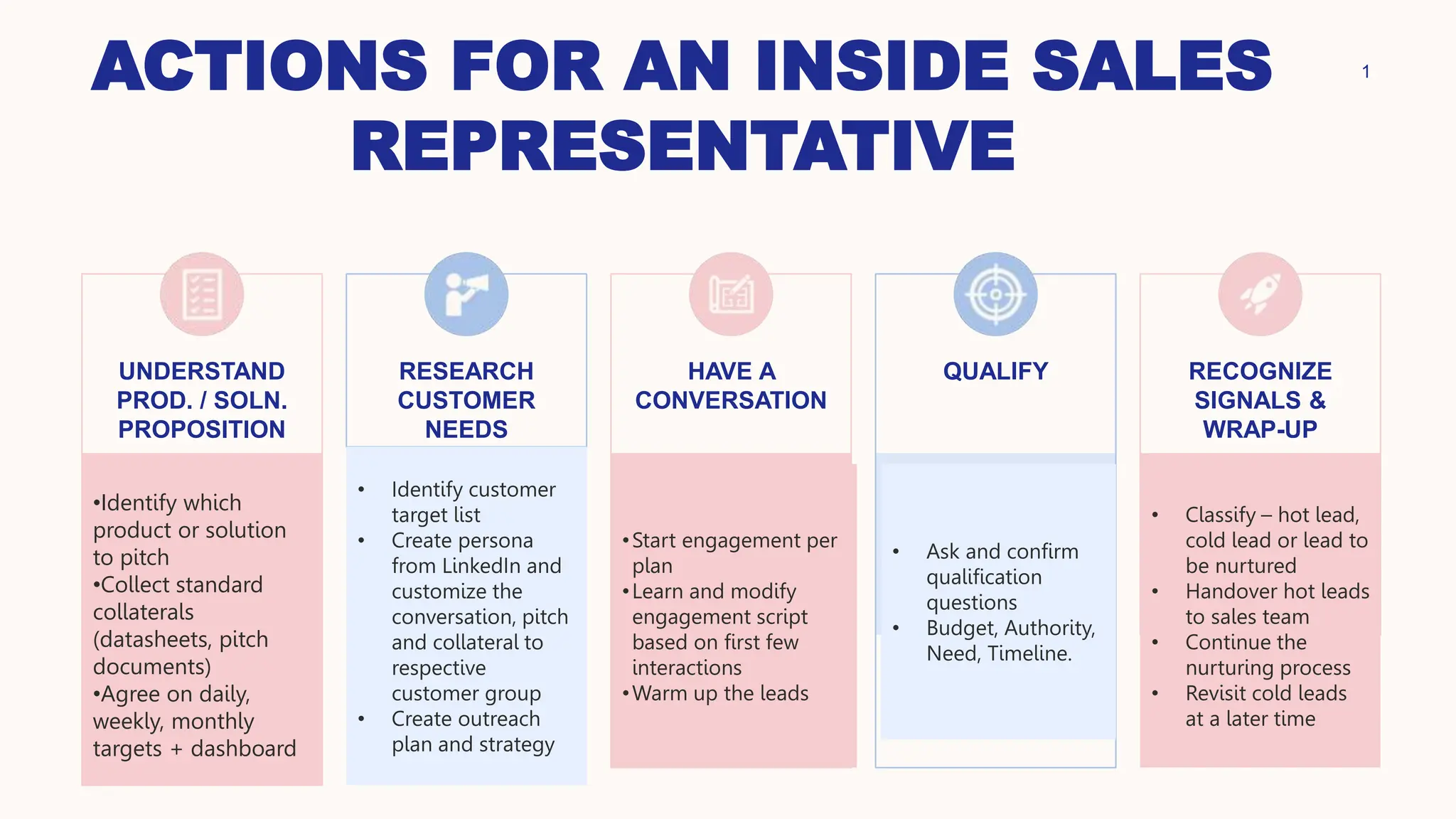 ACTIONS FOR AN INSIDE SALES REPRESENTATIVE

1

UNDERSTAND PROD. / SOLN. PROPOSITION

•Identify which product or solution to pitch
•Collect standard collaterals (datasheets, pitch documents)
•Agree on daily, weekly, monthly targets + dashboard

RESEARCH CUSTOMER NEEDS

• Identify customer target list
• Create persona from LinkedIn and customize the conversation, pitch and collateral to respective customer group
• Create outreach plan and strategy

HAVE A CONVERSATION

•Start engagement per plan
•Learn and modify engagement script based on first few interactions
•Warm up the leads

QUALIFY

• Ask and confirm qualification questions
• Budget, Authority, Need, Timeline.

RECOGNIZE SIGNALS & WRAP-UP

• Classify – hot lead, cold lead or lead to be nurtured
• Handover hot leads to sales team
• Continue the nurturing process
• Revisit cold leads at a later time